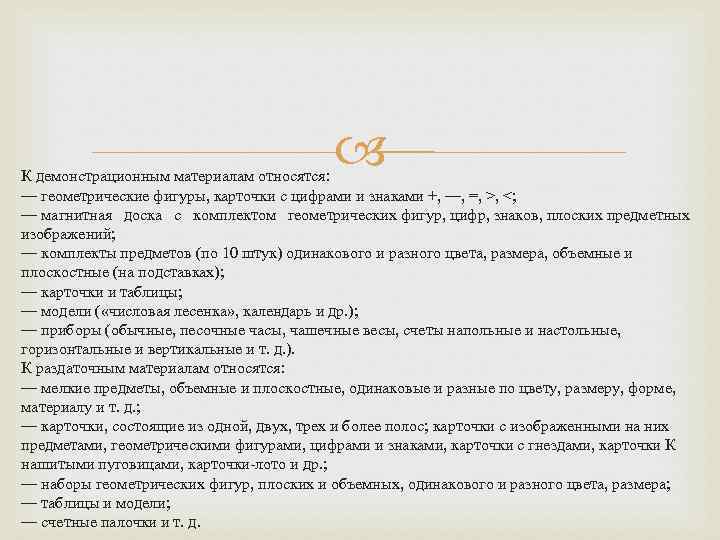 К демонстрационным материалам относятся:
— геометрические фигуры, карточки с цифрами и знаками +, —, =, >, <;
— магнитная доска с комплектом геометрических фигур, цифр, знаков, плоских предметных изображений;
— комплекты предметов (по 10 штук) одинакового и разного цвета, размера, объемные и плоскостные (на подставках);
— карточки и таблицы;
— модели («числовая лесенка», календарь и др.);
— приборы (обычные, песочные часы, чашечные весы, счеты напольные и настольные, горизонтальные и вертикальные и т. д.).
К раздаточным материалам относятся:
— мелкие предметы, объемные и плоскостные, одинаковые и разные по цвету, размеру, форме, материалу и т. д.;
— карточки, состоящие из одной, двух, трех и более полос; карточки с изображенными на них предметами, геометрическими фигурами, цифрами и знаками, карточки с гнездами, карточки К нашитыми пуговицами, карточки-лото и др.;
— наборы геометрических фигур, плоских и объемных, одинакового и разного цвета, размера;
— таблицы и модели;
— счетные палочки и т. д.